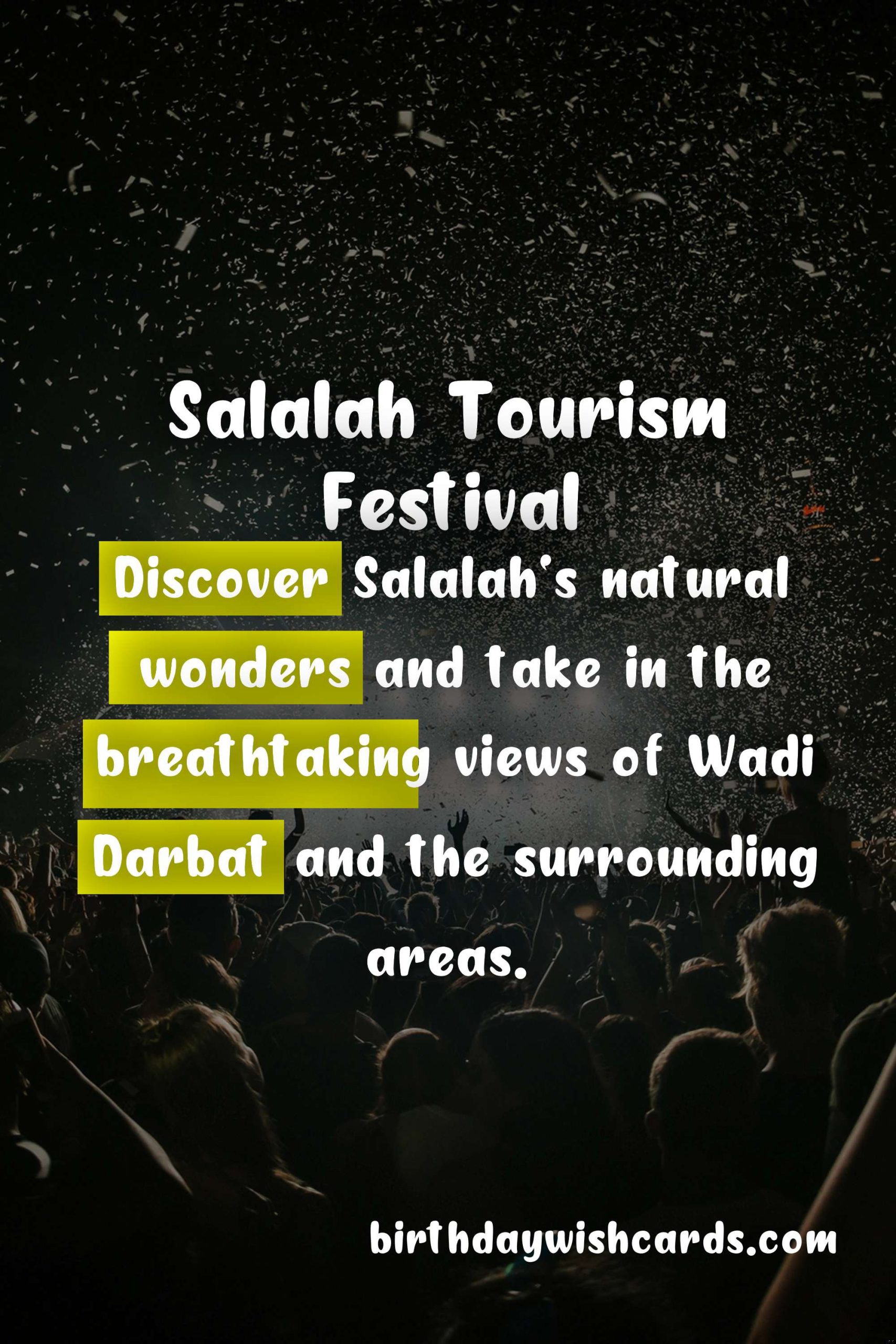 Salalah Tourism Festival

Discover Salalah's natural wonders and take in the breathtaking views of Wadi Darbat and the surrounding areas.

birthdaywishcards.com